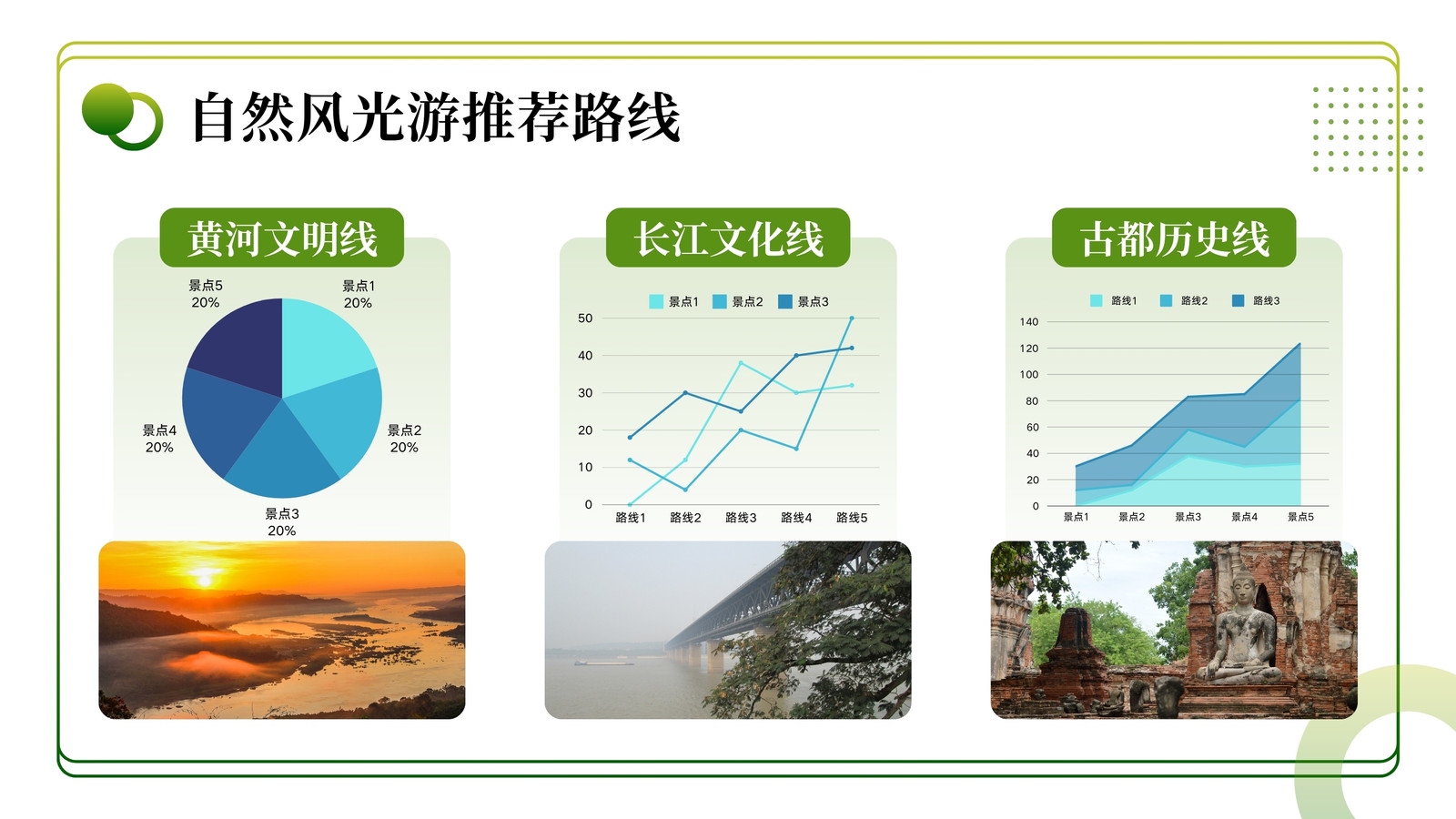 自然风光游推荐路线

黄河文明线

景点5
20%
景点1
20%
景点4
20%
景点2
20%
景点3
20%

长江文化线

景点1 景点2 景点3

50
40
30
20
10
0
路线1 路线2 路线3 路线4 路线5

古都历史线

路线1 路线2 路线3

140
120
100
80
60
40
20
0
景点1 景点2 景点3 景点4 景点5